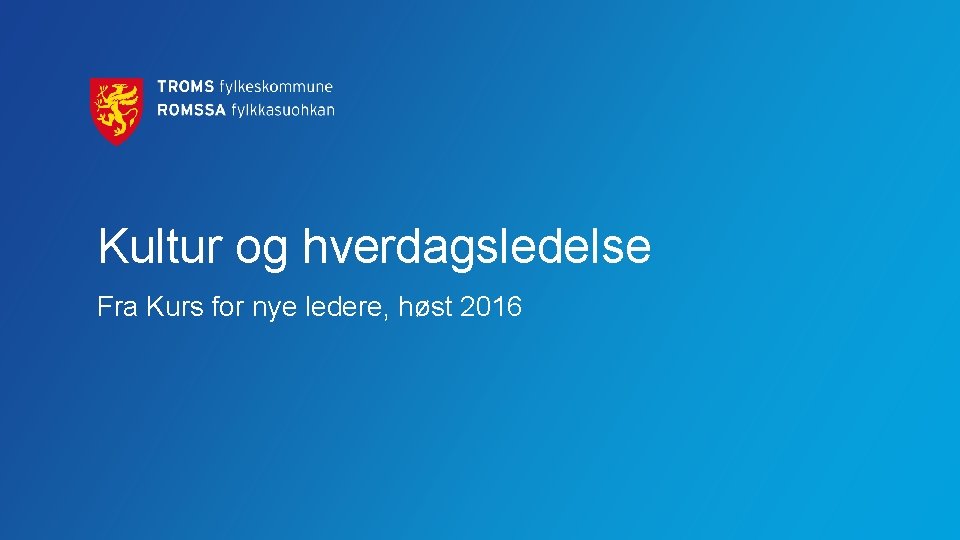 TROMS fylkeskommune
ROMSSA fylkkasuohkan

Kultur og hverdagsledelse

Fra Kurs for nye ledere, høst 2016